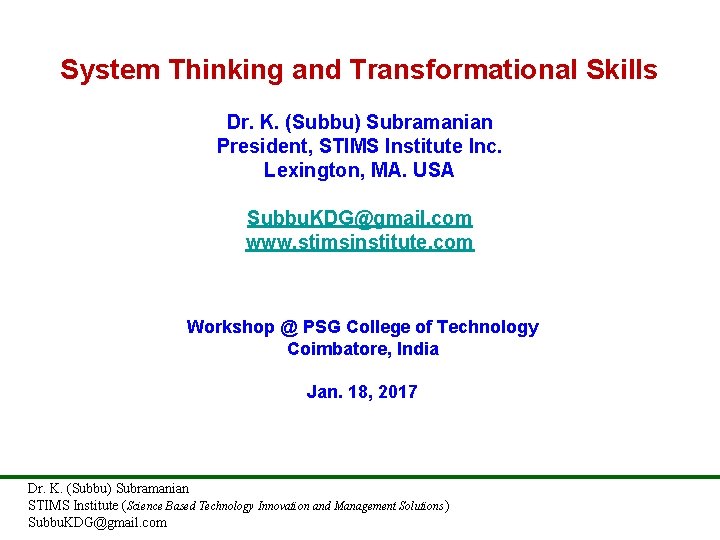 System Thinking and Transformational Skills

Dr. K. (Subbu) Subramanian
President, STIMS Institute Inc.
Lexington, MA. USA

SubbuKDG@gmail.com
www.stimsinstitute.com

Workshop @ PSG College of Technology
Coimbatore, India

Jan. 18, 2017

Dr. K. (Subbu) Subramanian
STIMS Institute (Science Based Technology Innovation and Management Solutions)
SubbuKDG@gmail.com